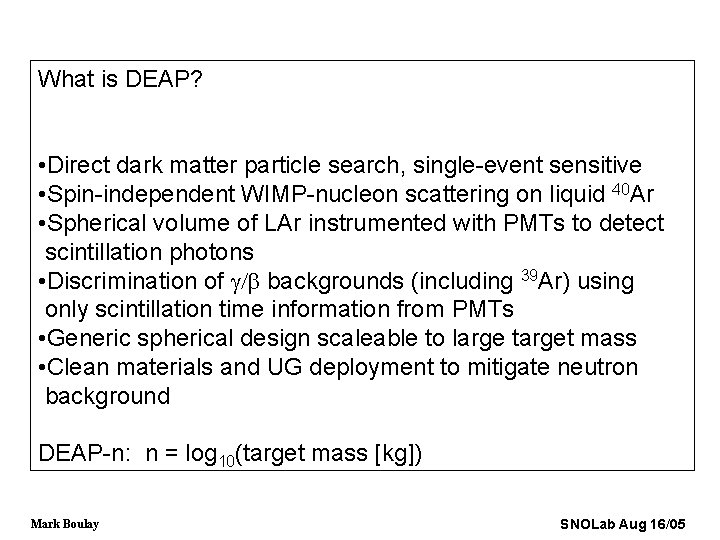 What is DEAP?

•Direct dark matter particle search, single-event sensitive
•Spin-independent WIMP-nucleon scattering on liquid $^{40}$Ar
•Spherical volume of LAr instrumented with PMTs to detect scintillation photons
•Discrimination of $\gamma/\beta$ backgrounds (including $^{39}$Ar) using only scintillation time information from PMTs
•Generic spherical design scaleable to large target mass
•Clean materials and UG deployment to mitigate neutron background

DEAP-n: n = $\log_{10}$(target mass [kg])

Mark Boulay

SNOLab Aug 16/05